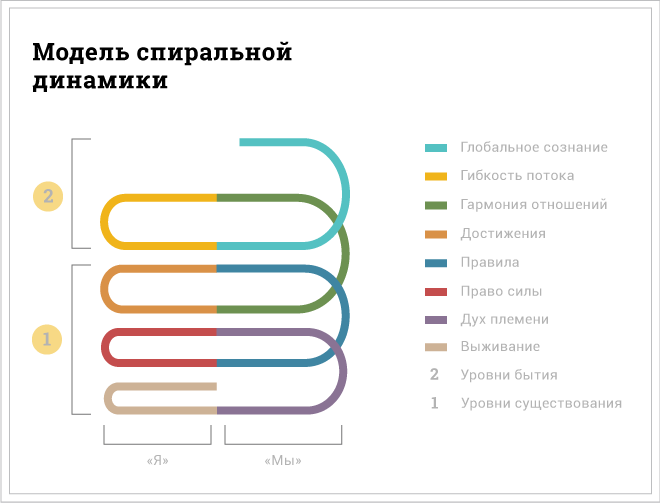 Модель спиральной динамики

2

1

«Я»

«Мы»

Глобальное сознание

Гибкость потока

Гармония отношений

Достижения

Правила

Право силы

Дух племени

Выживание

2 Уровни бытия

1 Уровни существования